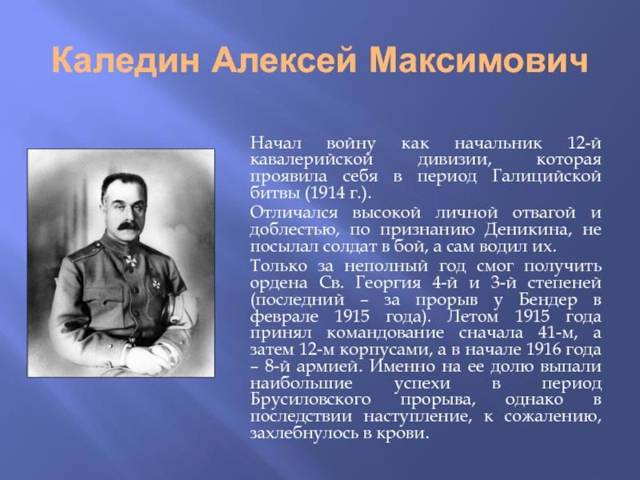 Каледин Алексей Максимович

Начал войну как начальник 12-й кавалерийской дивизии, которая проявила себя в период Галицийской битвы (1914 г.).

Отличался высокой личной отвагой и доблестью, по признанию Деникина, не посылал солдат в бой, а сам водил их.

Только за неполный год смог получить ордена Св. Георгия 4-й и 3-й степеней (последний – за прорыв у Бендер в феврале 1915 года). Летом 1915 года принял командование сначала 41-м, а затем 12-м корпусами, а в начале 1916 года – 8-й армией. Именно на ее долю выпали наибольшие успехи в период Брусиловского прорыва, однако в последствии наступление, к сожалению, захлебнулось в крови.